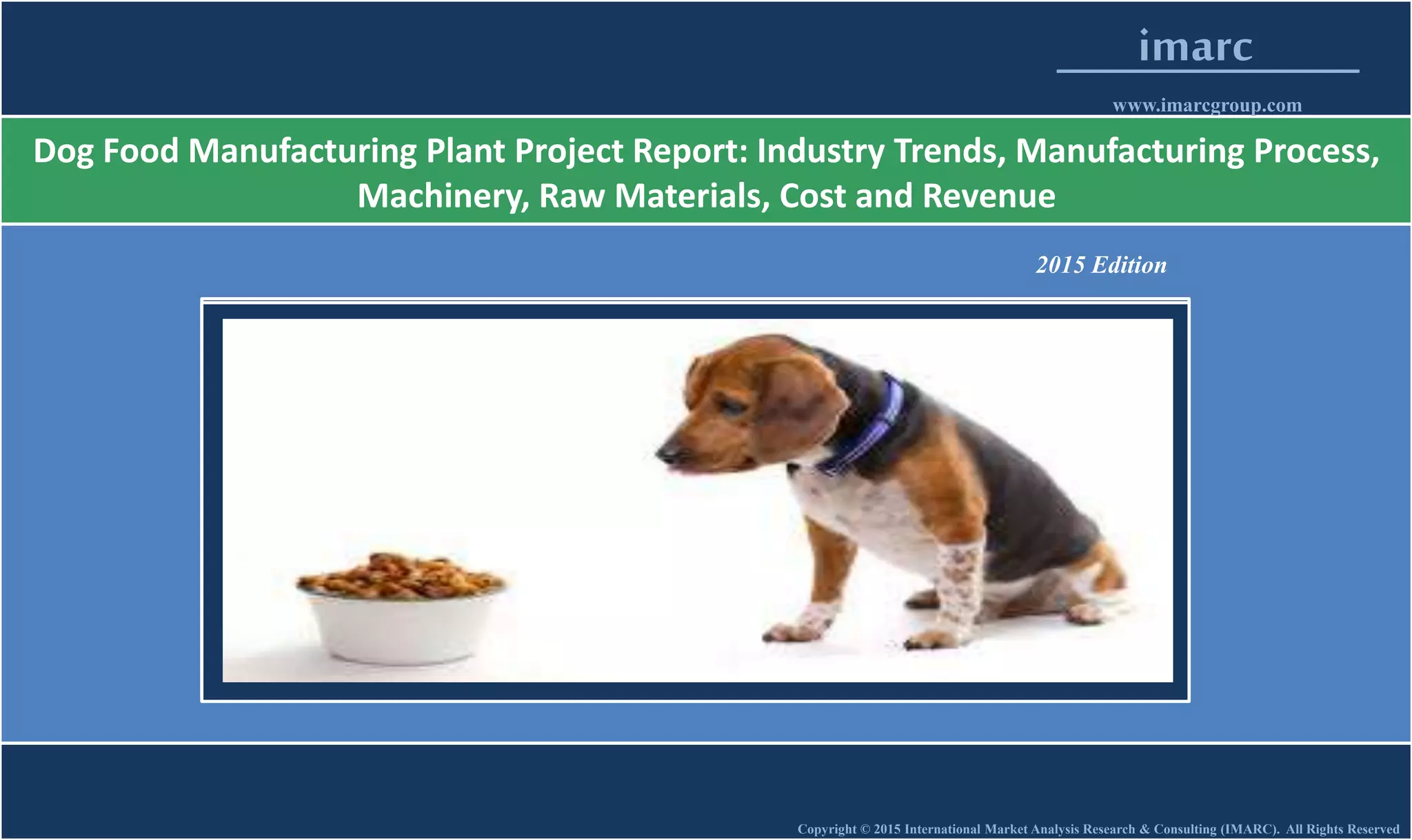 imarc

www.imarcgroup.com

Dog Food Manufacturing Plant Project Report: Industry Trends, Manufacturing Process, Machinery, Raw Materials, Cost and Revenue

2015 Edition

Copyright © 2015 International Market Analysis Research & Consulting (IMARC). All Rights Reserved